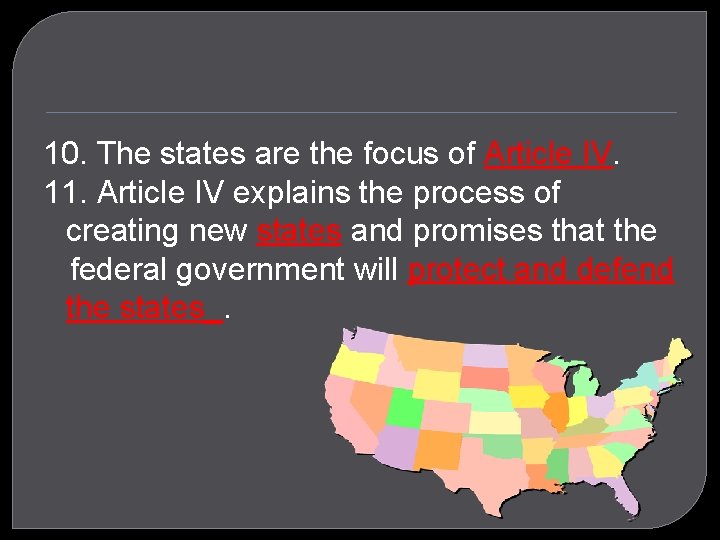 10. The states are the focus of Article IV.
11. Article IV explains the process of creating new states and promises that the federal government will protect and defend the states .